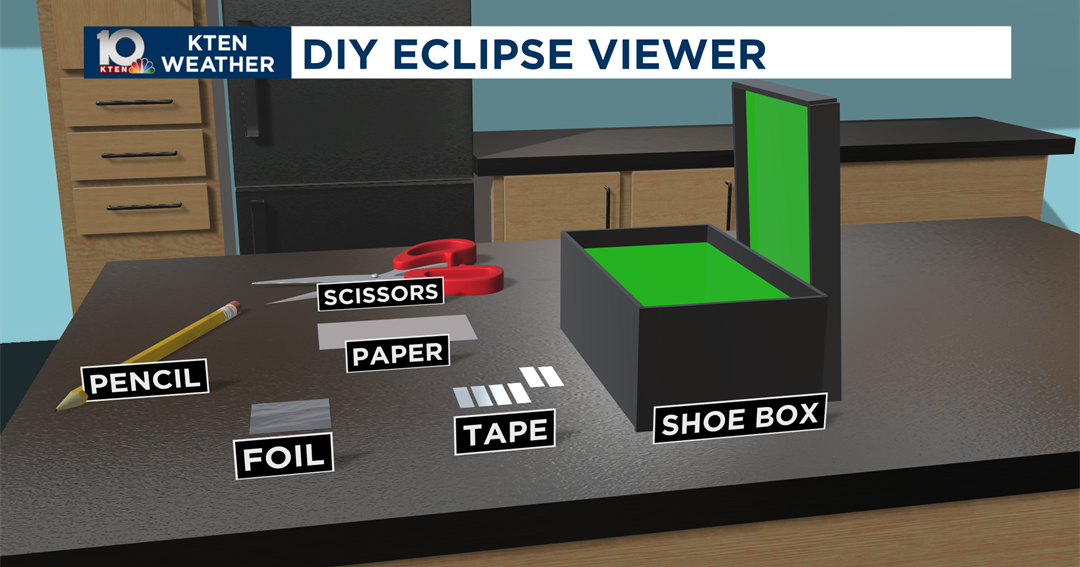 10 KTEN
KTEN WEATHER
DIY ECLIPSE VIEWER

SCISSORS
PAPER
PENCIL
FOIL
TAPE
SHOE BOX